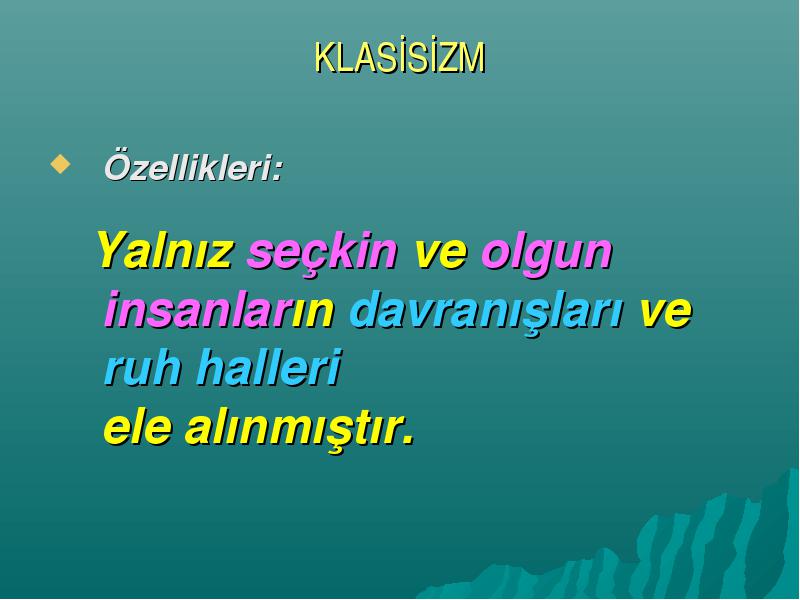 KLASİSİZM

Özellikleri:

Yalnız seçkin ve olgun insanların davranışları ve ruh halleri ele alınmıştır.